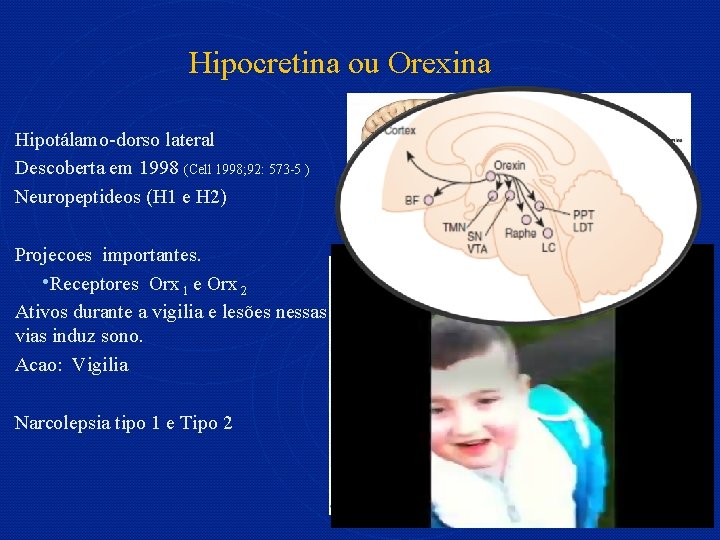 Hipocretina ou Orexina

Hipotálamo-dorso lateral
Descoberta em 1998 (Cell 1998;92: 573-5 )
Neuropeptideos (H1 e H2)

Projecoes importantes.
•Receptores Orx $_1$ e Orx $_2$
Ativos durante a vigilia e lesões nessas vias induz sono.
Acao: Vigilia

Narcolepsia tipo 1 e Tipo 2

Cortex
Orexin
BF
TMN
SN
VTA
Raphe
LC
PPT
LDT